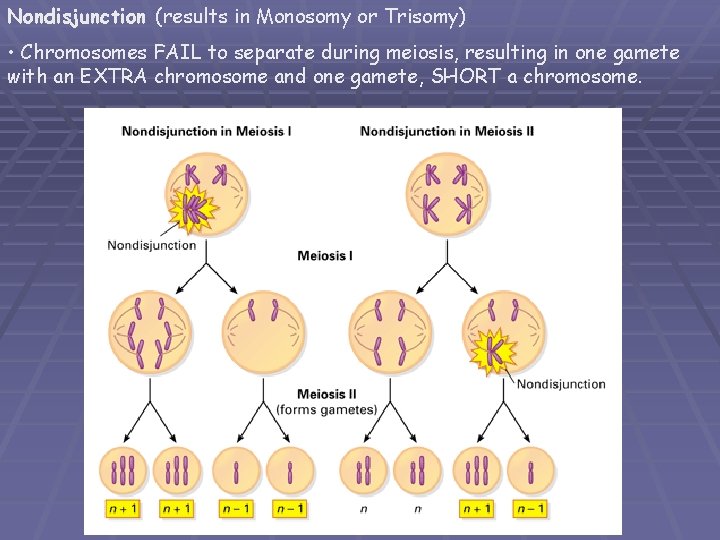 Nondisjunction (results in Monosomy or Trisomy)

• Chromosomes FAIL to separate during meiosis, resulting in one gamete with an EXTRA chromosome and one gamete, SHORT a chromosome.

Nondisjunction in Meiosis I

Nondisjunction in Meiosis II

Nondisjunction

Meiosis I

Nondisjunction

Meiosis II
(forms gametes)

$n+1$ $n+1$ $n-1$ $n-1$ $n$ $n$ $n+1$ $n-1$